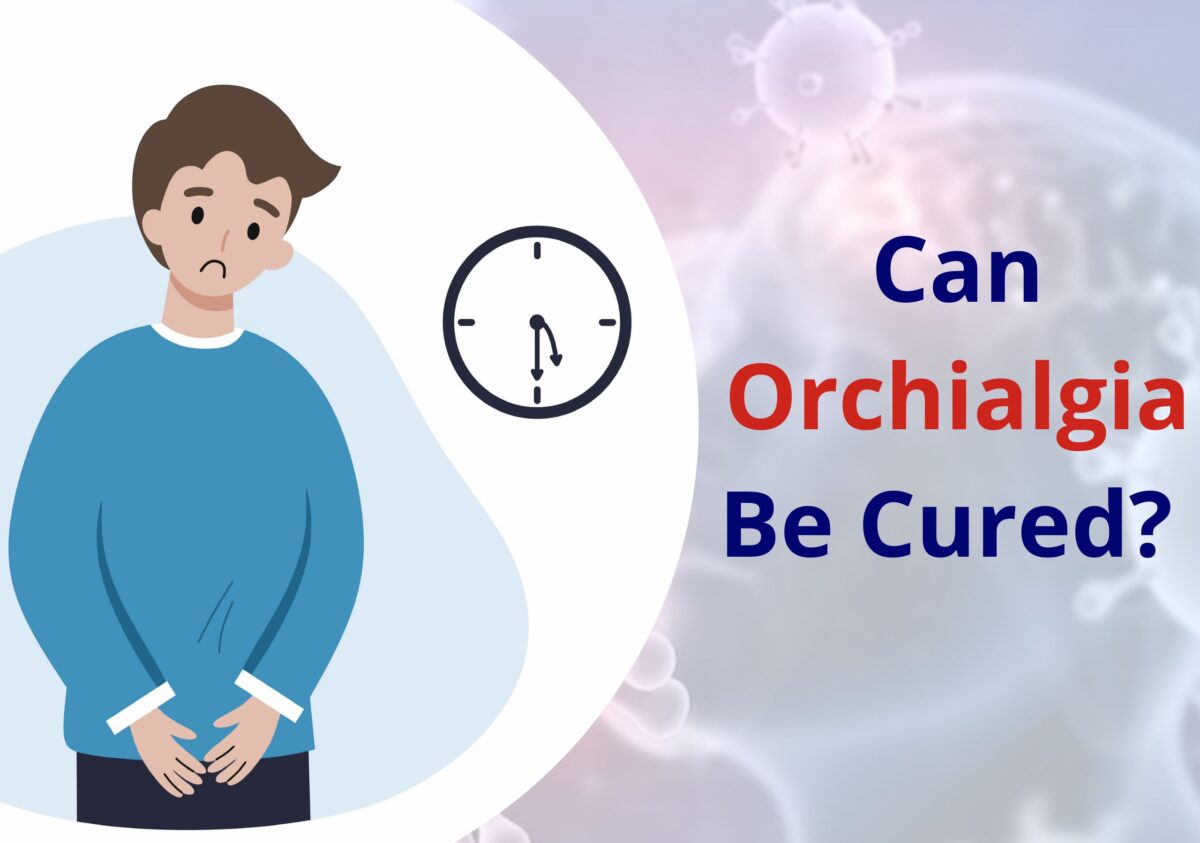 Can
Orchialgia
Be Cured?